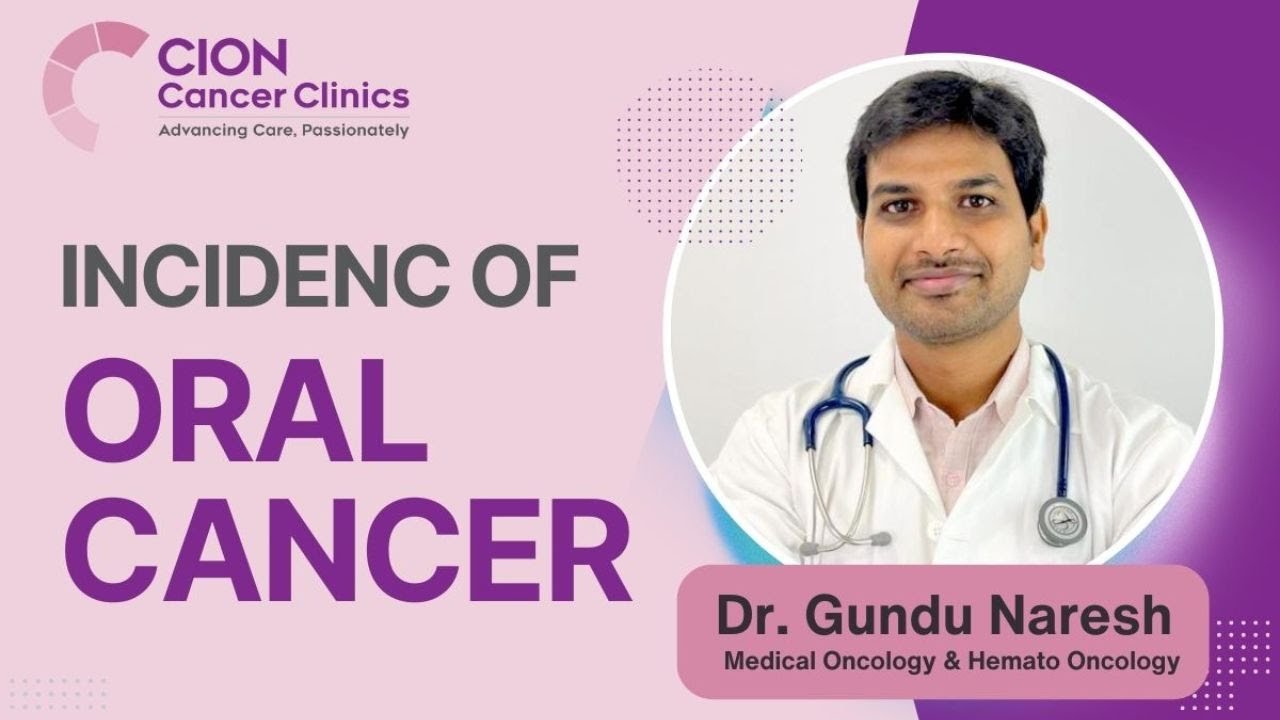 CION
Cancer Clinics
Advancing Care, Passionately

INCIDENC OF
ORAL
CANCER

Dr. Gundu Naresh
Medical Oncology & Hemato Oncology